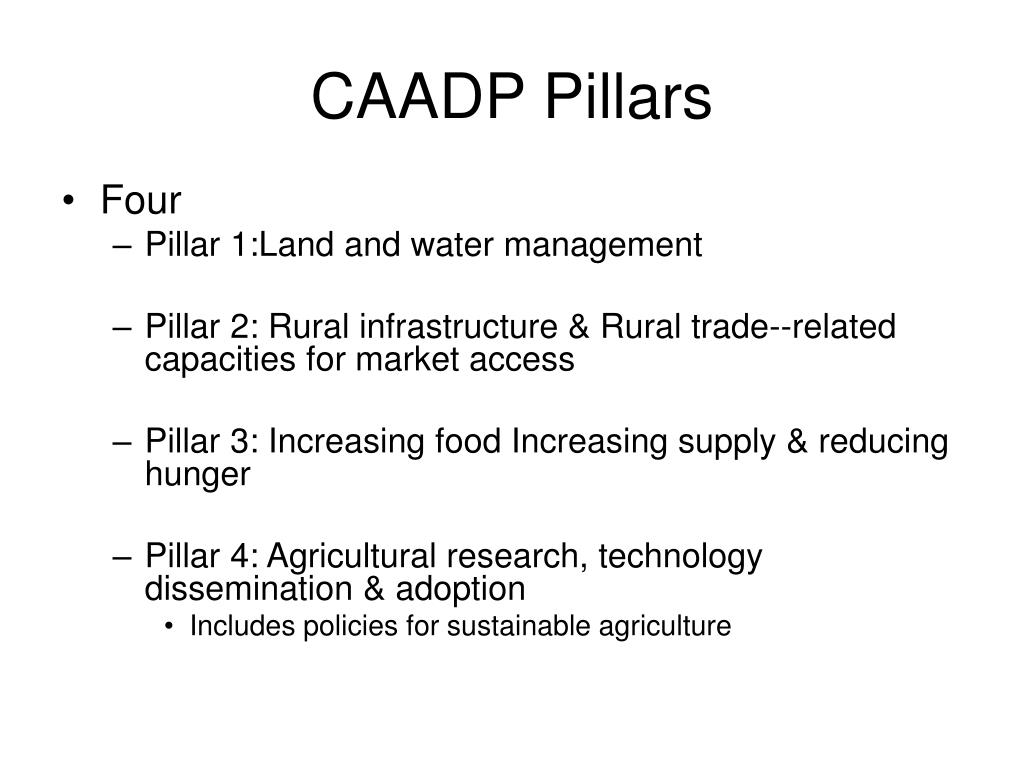 CAADP Pillars

• Four
– Pillar 1:Land and water management

– Pillar 2: Rural infrastructure & Rural trade--related capacities for market access

– Pillar 3: Increasing food Increasing supply & reducing hunger

– Pillar 4: Agricultural research, technology dissemination & adoption
• Includes policies for sustainable agriculture